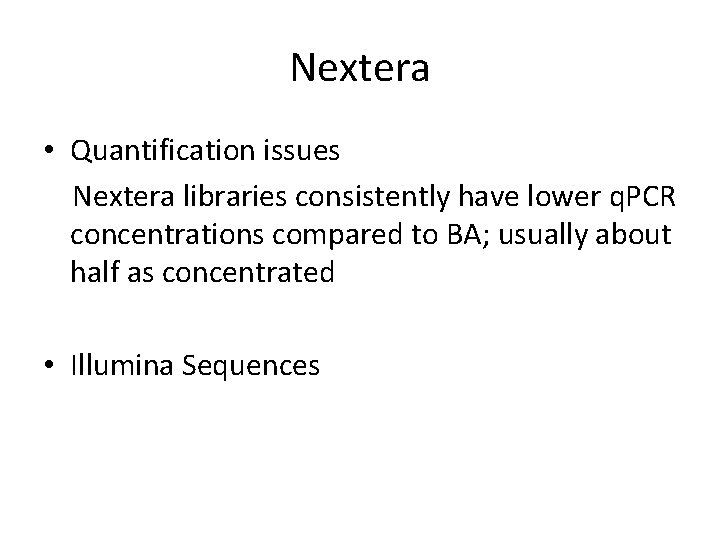 Nextera

• Quantification issues

Nextera libraries consistently have lower qPCR concentrations compared to BA; usually about half as concentrated

• Illumina Sequences